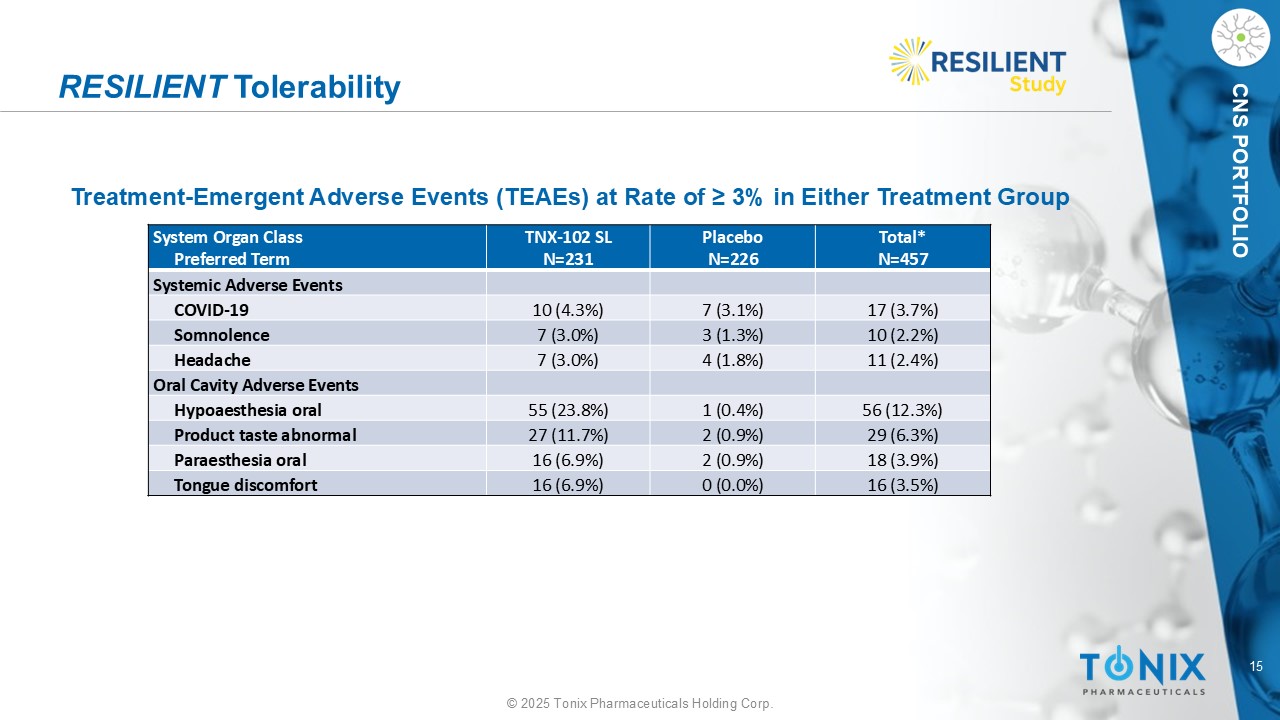 RESILIENT Tolerability

RESILIENT Study

CNS PORTFOLIO

Treatment-Emergent Adverse Events (TEAEs) at Rate of ≥ 3% in Either Treatment Group

| System Organ Class Preferred Term | TNX-102 SL N=231 | Placebo N=226 | Total* N=457 |
|---|---|---|---|
| Systemic Adverse Events | | | |
| COVID-19 | 10 (4.3%) | 7 (3.1%) | 17 (3.7%) |
| Somnolence | 7 (3.0%) | 3 (1.3%) | 10 (2.2%) |
| Headache | 7 (3.0%) | 4 (1.8%) | 11 (2.4%) |
| Oral Cavity Adverse Events | | | |
| Hypoaesthesia oral | 55 (23.8%) | 1 (0.4%) | 56 (12.3%) |
| Product taste abnormal | 27 (11.7%) | 2 (0.9%) | 29 (6.3%) |
| Paraesthesia oral | 16 (6.9%) | 2 (0.9%) | 18 (3.9%) |
| Tongue discomfort | 16 (6.9%) | 0 (0.0%) | 16 (3.5%) |

TONIX PHARMACEUTICALS

15

© 2025 Tonix Pharmaceuticals Holding Corp.